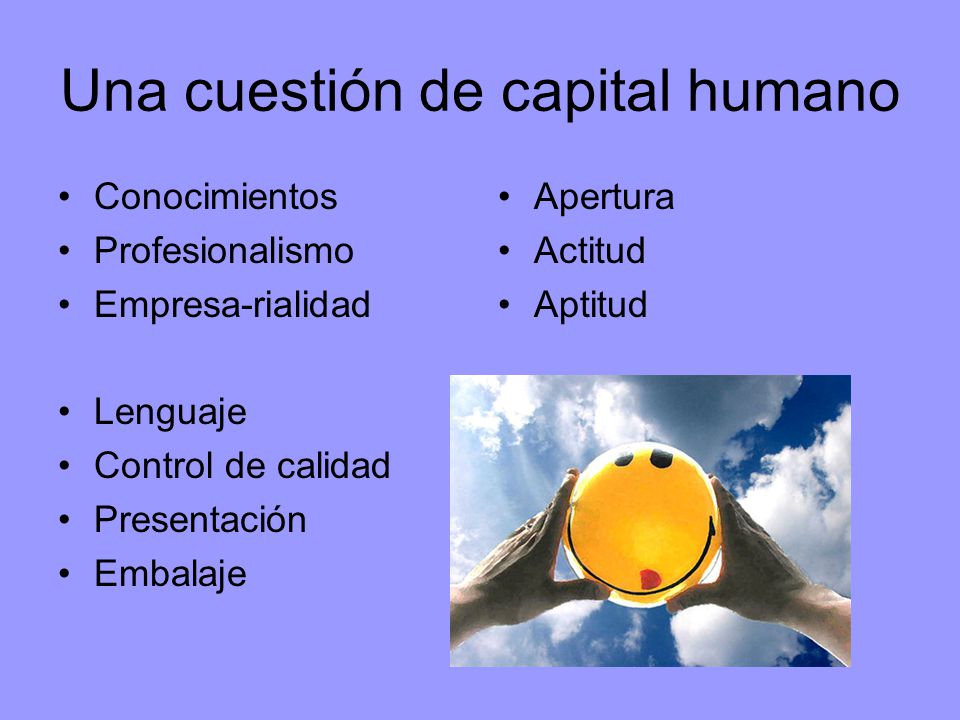 Una cuestión de capital humano

• Conocimientos
• Profesionalismo
• Empresa-rialidad

• Lenguaje
• Control de calidad
• Presentación
• Embalaje

• Apertura
• Actitud
• Aptitud